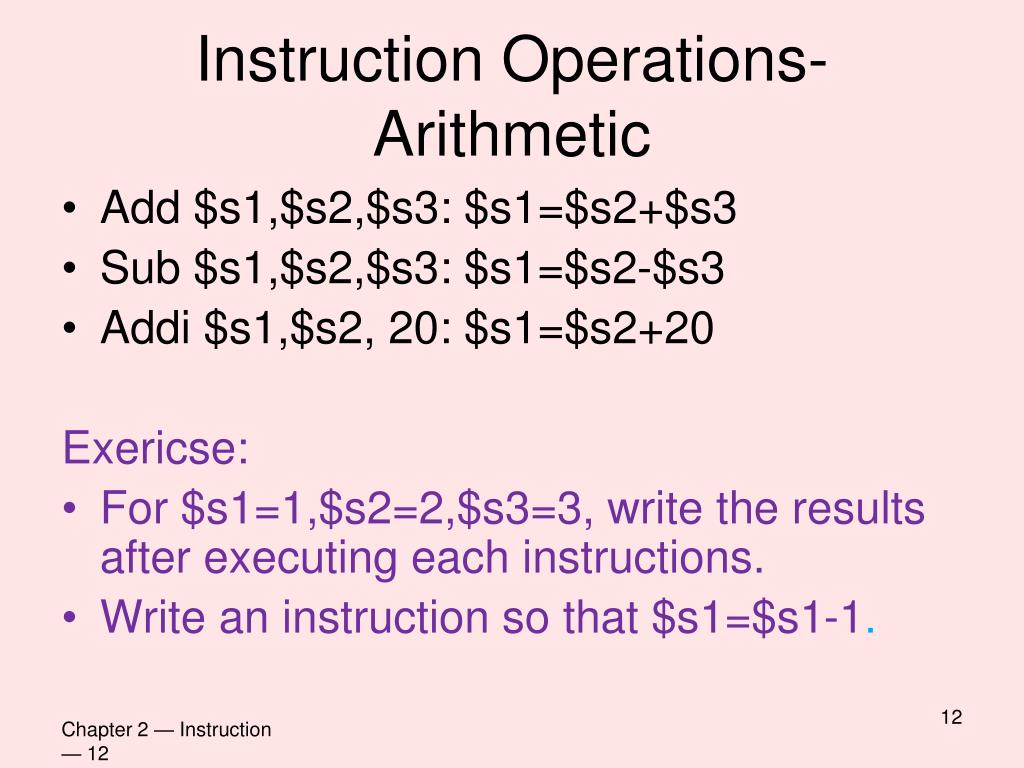 Instruction Operations-Arithmetic

• Add \$s1,\$s2,\$s3: \$s1=\$s2+\$s3
• Sub \$s1,\$s2,\$s3: \$s1=\$s2-\$s3
• Addi \$s1,\$s2, 20: \$s1=\$s2+20

Exericse:
• For \$s1=1,\$s2=2,\$s3=3, write the results after executing each instructions.
• Write an instruction so that \$s1=\$s1-1.

Chapter 2 — Instruction — 12

12